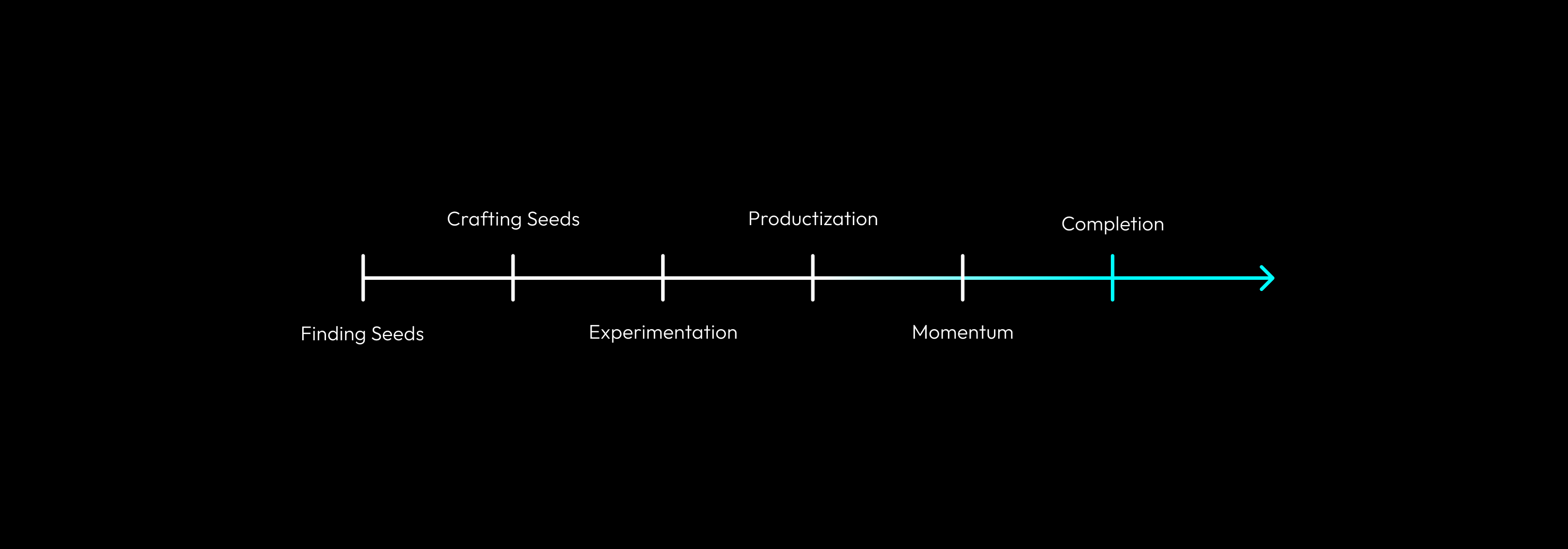 Finding Seeds
Crafting Seeds
Experimentation
Productization
Momentum
Completion